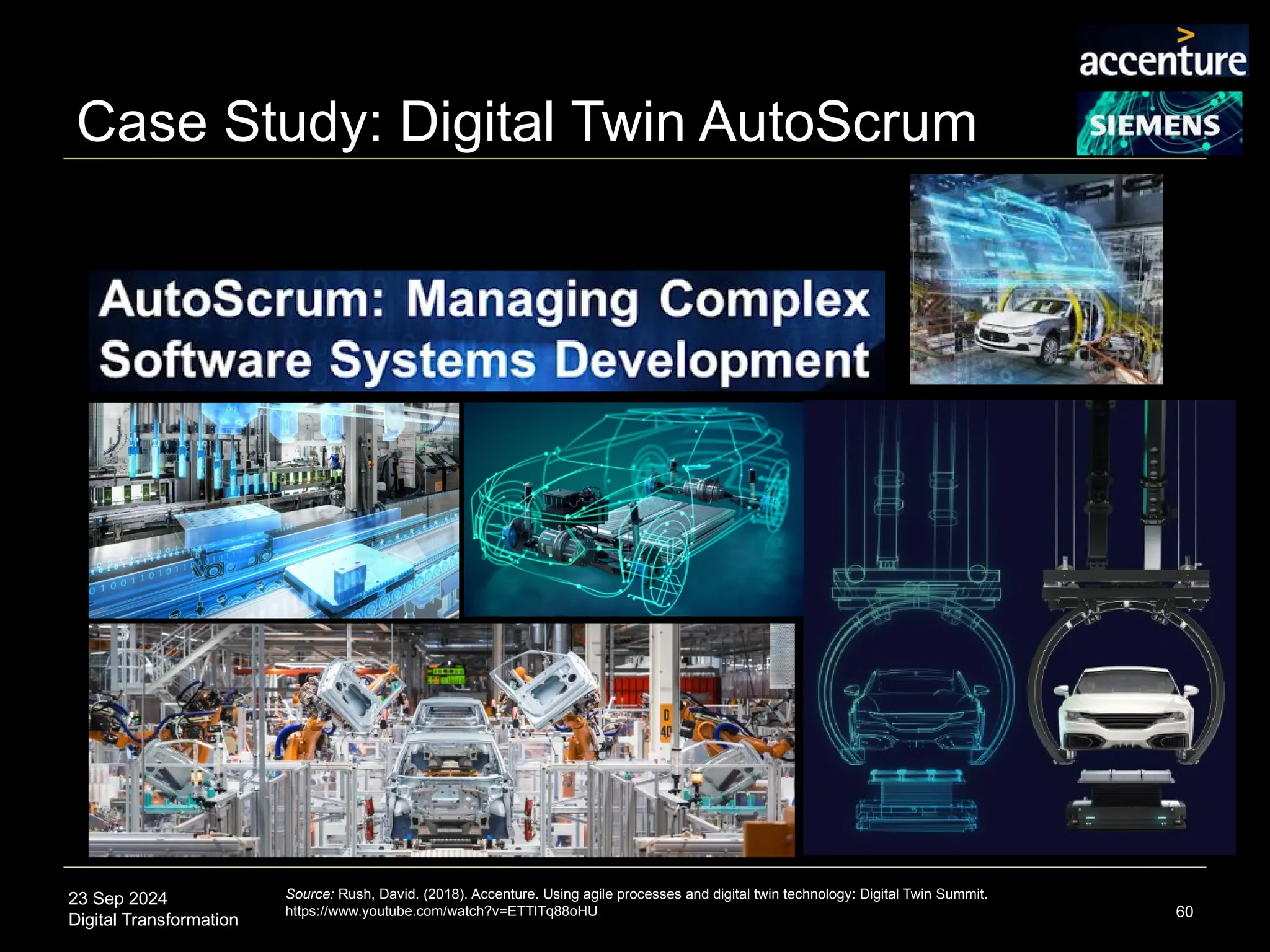 accenture

SIEMENS

Case Study: Digital Twin AutoScrum

AutoScrum: Managing Complex Software Systems Development

D 40

23 Sep 2024
Digital Transformation

Source: Rush, David. (2018). Accenture. Using agile processes and digital twin technology: Digital Twin Summit. https://www.youtube.com/watch?v=ETTITq88oHU

60